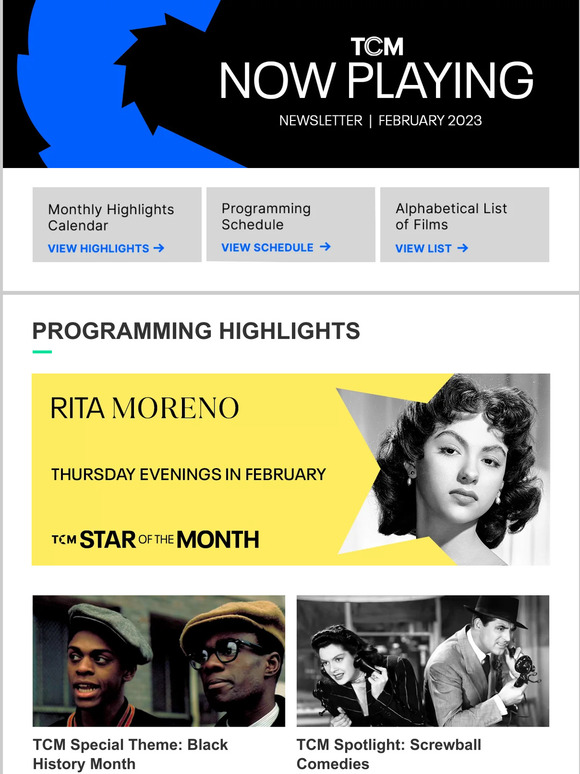 TCM
NOW PLAYING
NEWSLETTER | FEBRUARY 2023

Monthly Highlights Calendar
VIEW HIGHLIGHTS →

Programming Schedule
VIEW SCHEDULE →

Alphabetical List of Films
VIEW LIST →

PROGRAMMING HIGHLIGHTS

RITA MORENO

THURSDAY EVENINGS IN FEBRUARY

TCM STAR OF THE MONTH

TCM Special Theme: Black History Month

TCM Spotlight: Screwball Comedies